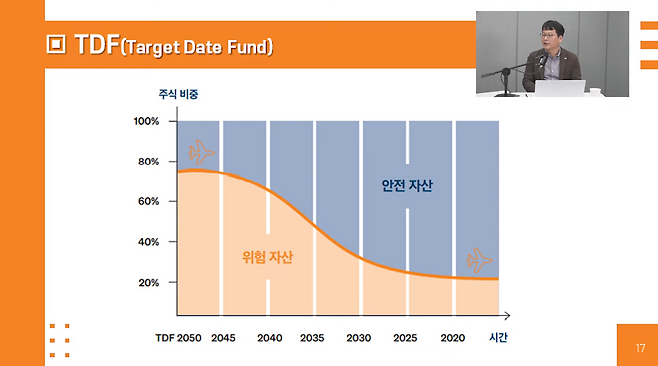 TDF(Target Date Fund)

주식 비중

100%
80%
60%
40%
20%

안전 자산
위험 자산

TDF 2050 2045 2040 2035 2030 2025 2020 시간

17